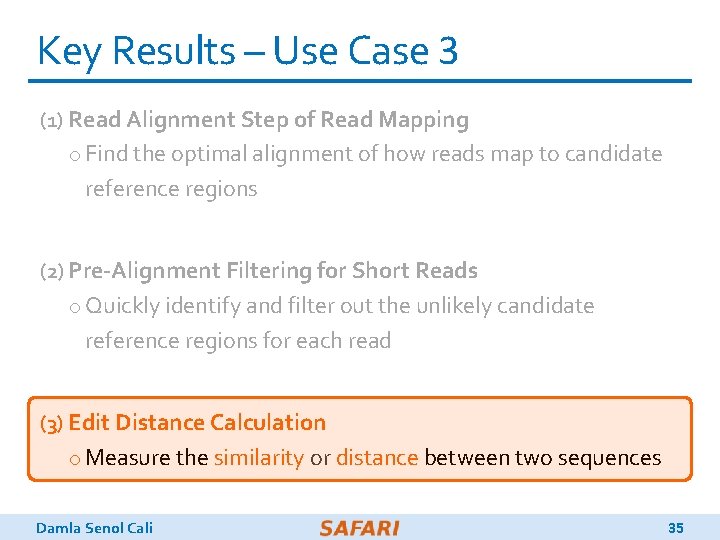 Key Results – Use Case 3

(1) Read Alignment Step of Read Mapping
o Find the optimal alignment of how reads map to candidate reference regions

(2) Pre-Alignment Filtering for Short Reads
o Quickly identify and filter out the unlikely candidate reference regions for each read

(3) Edit Distance Calculation
o Measure the similarity or distance between two sequences

Damla Senol Cali SAFARI 35